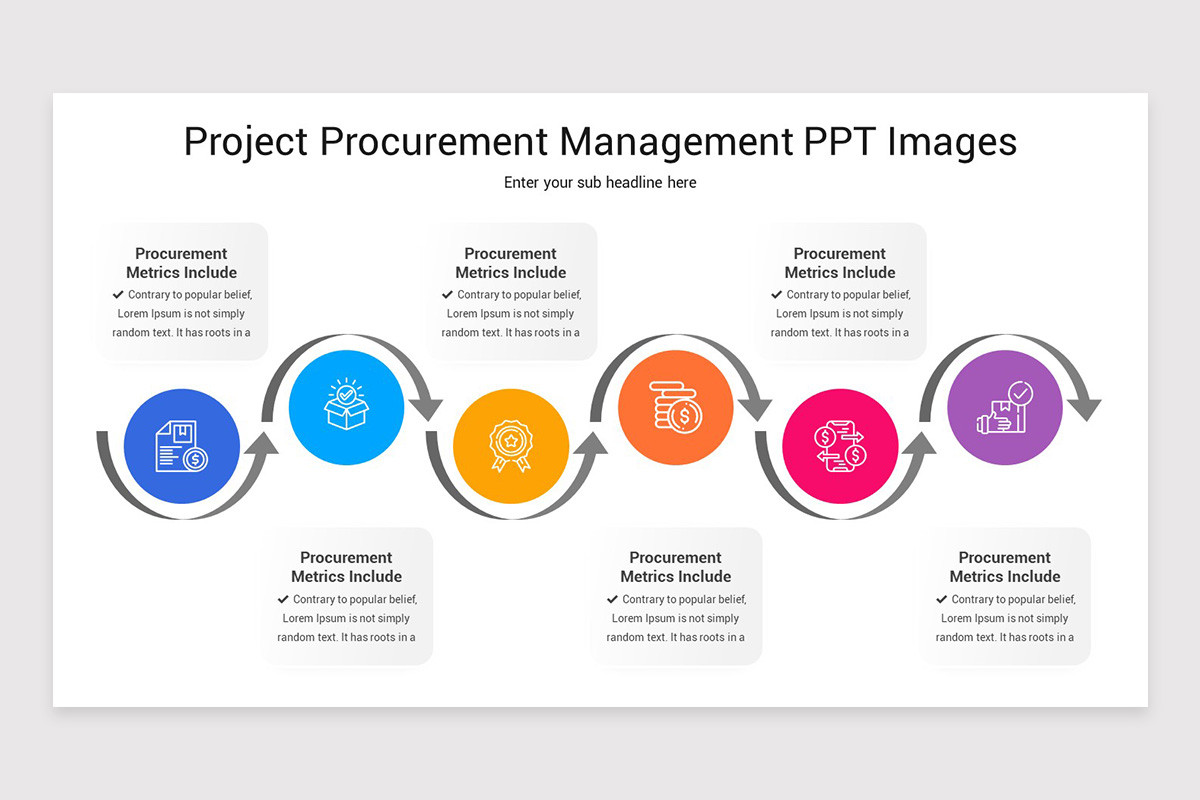 Project Procurement Management PPT Images

Enter your sub headline here

Procurement Metrics Include
✔ Contrary to popular belief, Lorem Ipsum is not simply random text. It has roots in a

Procurement Metrics Include
✔ Contrary to popular belief, Lorem Ipsum is not simply random text. It has roots in a

Procurement Metrics Include
✔ Contrary to popular belief, Lorem Ipsum is not simply random text. It has roots in a

Procurement Metrics Include
✔ Contrary to popular belief, Lorem Ipsum is not simply random text. It has roots in a

Procurement Metrics Include
✔ Contrary to popular belief, Lorem Ipsum is not simply random text. It has roots in a

Procurement Metrics Include
✔ Contrary to popular belief, Lorem Ipsum is not simply random text. It has roots in a